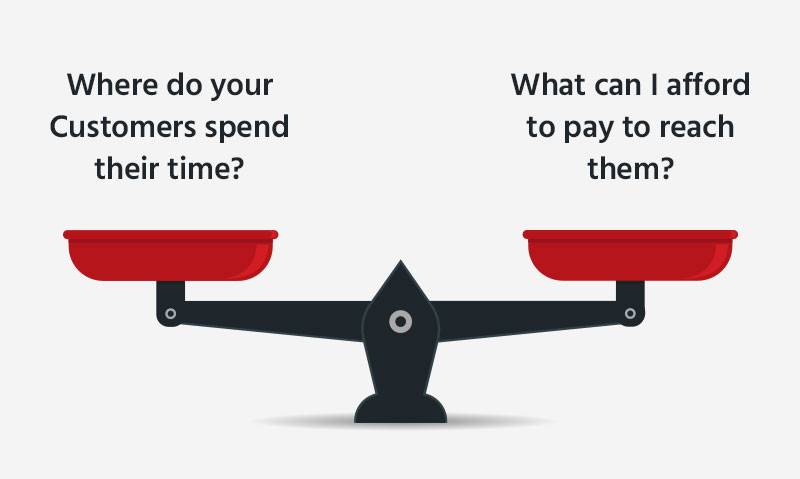 Where do your Customers spend their time?

What can I afford to pay to reach them?